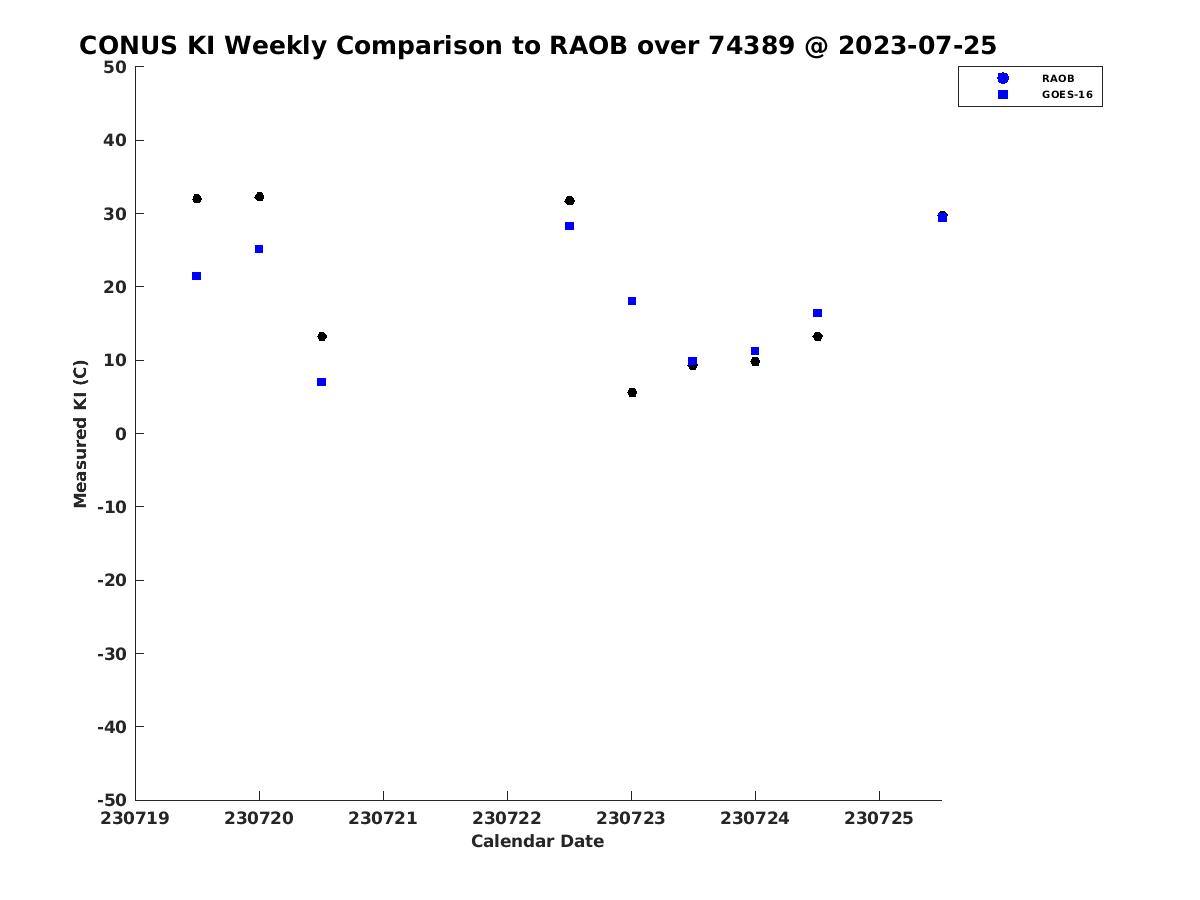 CONUS KI Weekly Comparison to RAOB over 74389 @ 2023-07-25

RAOB
GOES-16

Measured KI (C)

50
40
30
20
10
0
-10
-20
-30
-40
-50

230719
230720
230721
230722
230723
230724
230725

Calendar Date